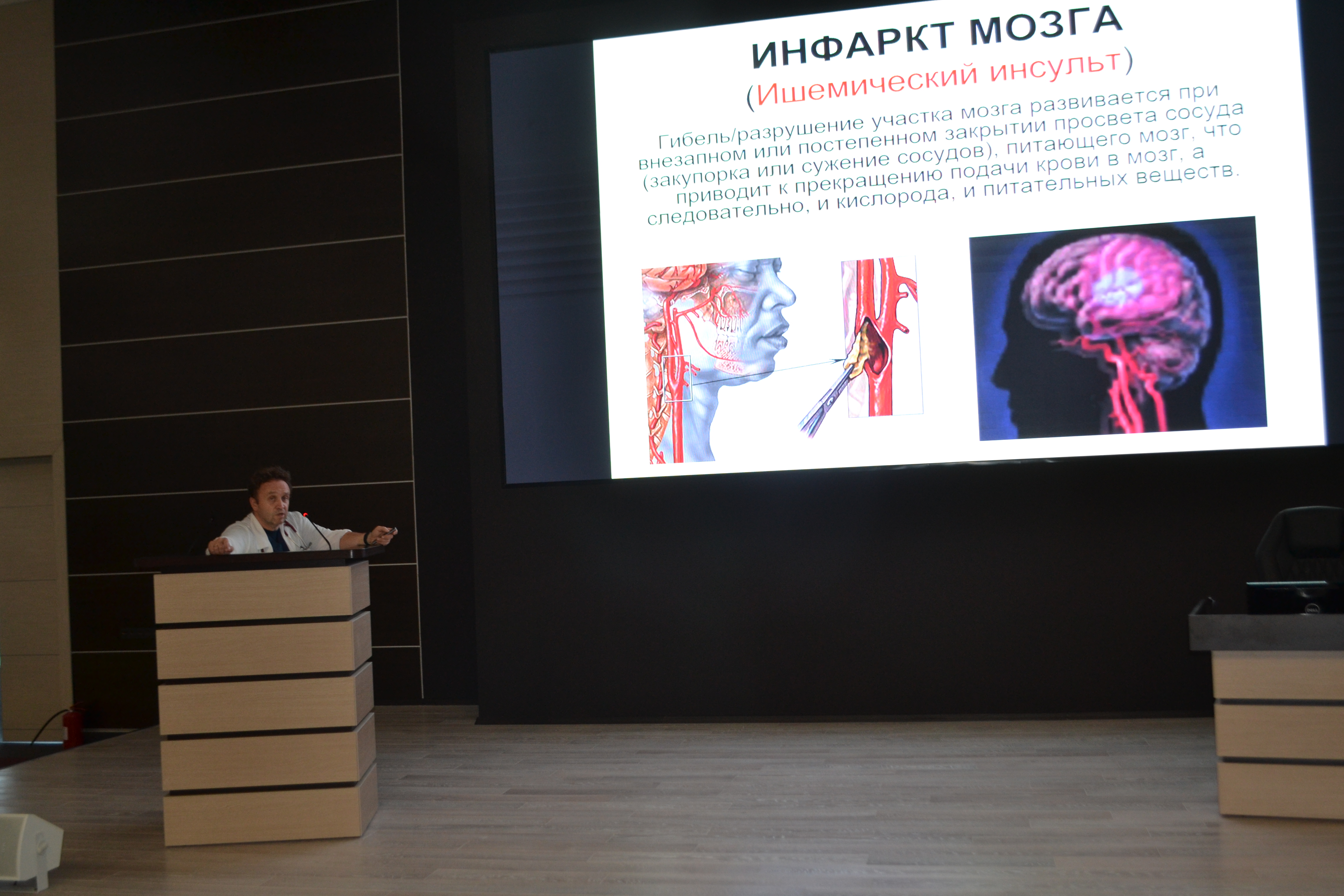 ИНФАРКТ МОЗГА
(Ишемический инсульт)

Гибель/разрушение участка мозга развивается при внезапном или постепенном закрытии просвета сосуда (закупорка или сужение сосудов), питающего мозг, что приводит к прекращению подачи крови в мозг, а следовательно, и кислорода, и питательных веществ.